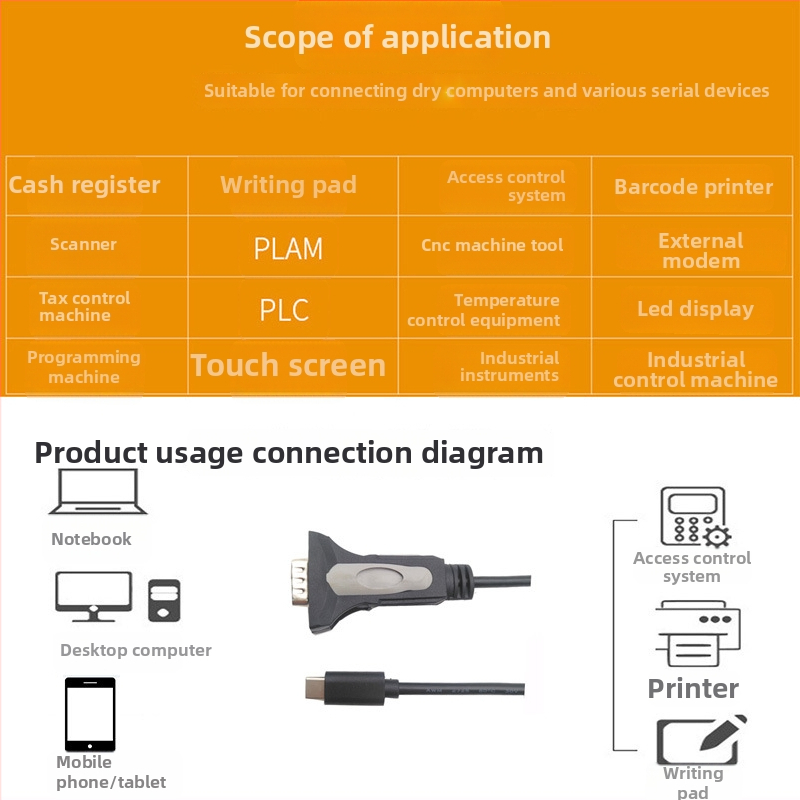 Scope of application

Suitable for connecting dry computers and various serial devices

| Cash register | Writing pad | Access control system | Barcode printer |
|---|---|---|---|
| Scanner | PLAM | Cnc machine tool | External modem |
| Tax control machine | PLC | Temperature control equipment | Led display |
| Programming machine | Touch screen | Industrial instruments | Industrial control machine |

Product usage connection diagram

Notebook

Desktop computer

Mobile phone/tablet

Access control system

Printer

Writing pad